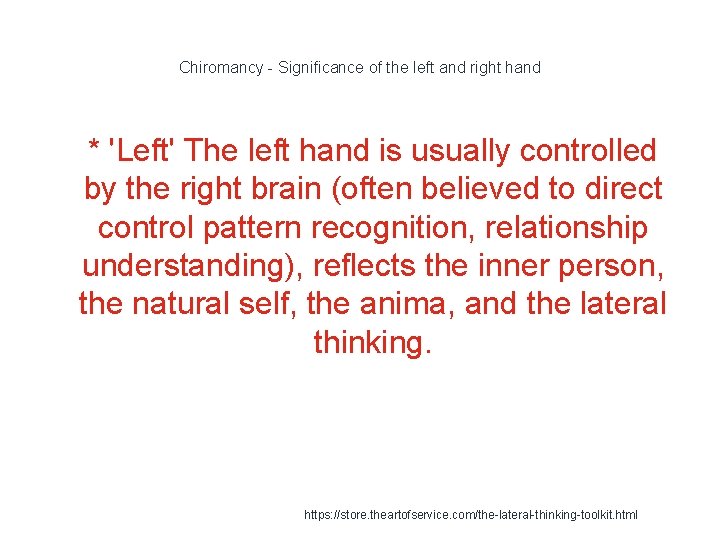 Chiromancy - Significance of the left and right hand

* 'Left' The left hand is usually controlled by the right brain (often believed to direct control pattern recognition, relationship understanding), reflects the inner person, the natural self, the anima, and the lateral thinking.

https://store.theartofservice.com/the-lateral-thinking-toolkit.html